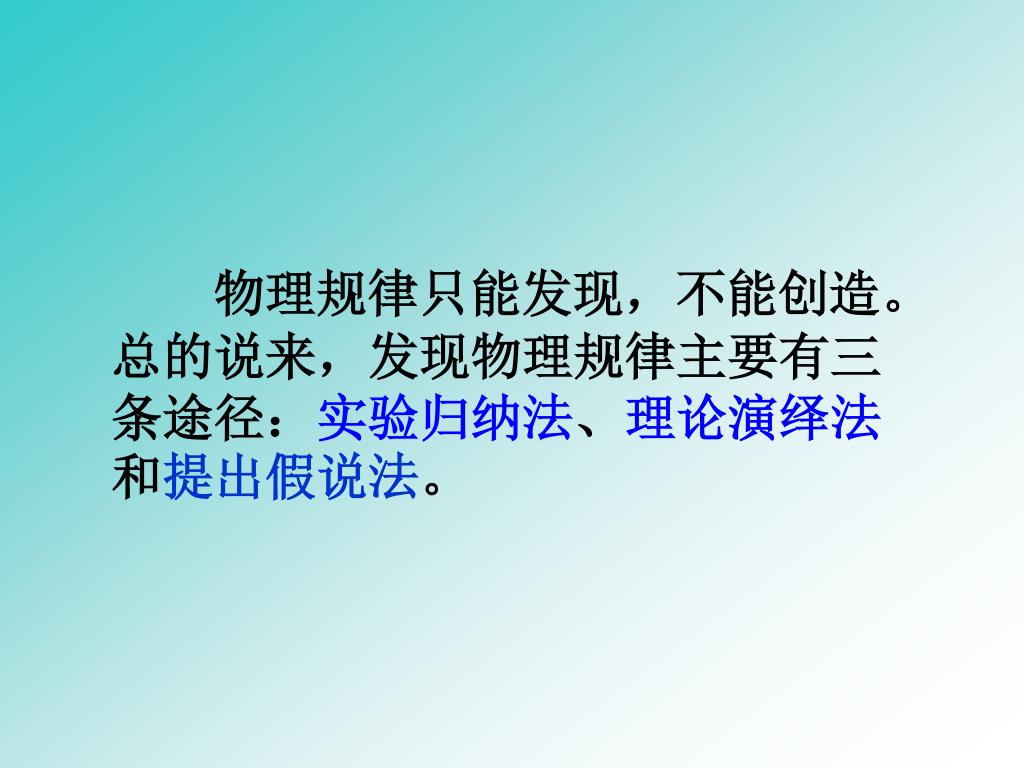 物理规律只能发现，不能创造。总的说来，发现物理规律主要有三条途径：实验归纳法、理论演绎法和提出假说法。